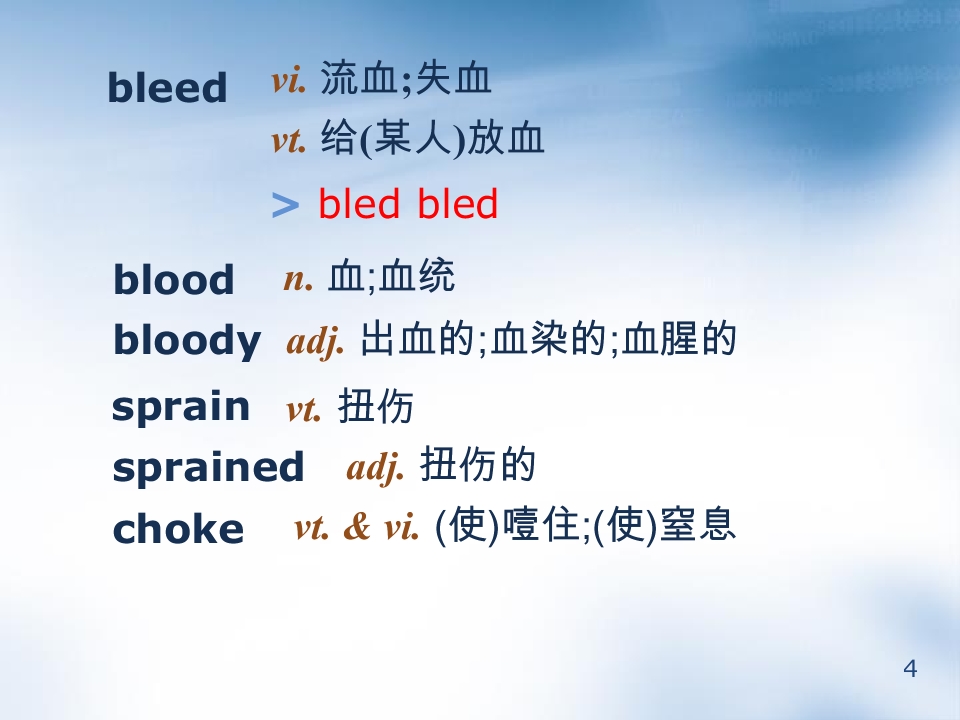 bleed vi. 流血;失血
vt. 给(某人)放血
> bled bled

blood n. 血;血统
bloody adj. 出血的;血染的;血腥的
sprain vt. 扭伤
sprained adj. 扭伤的
choke vt. & vi. (使)噎住;(使)窒息

4